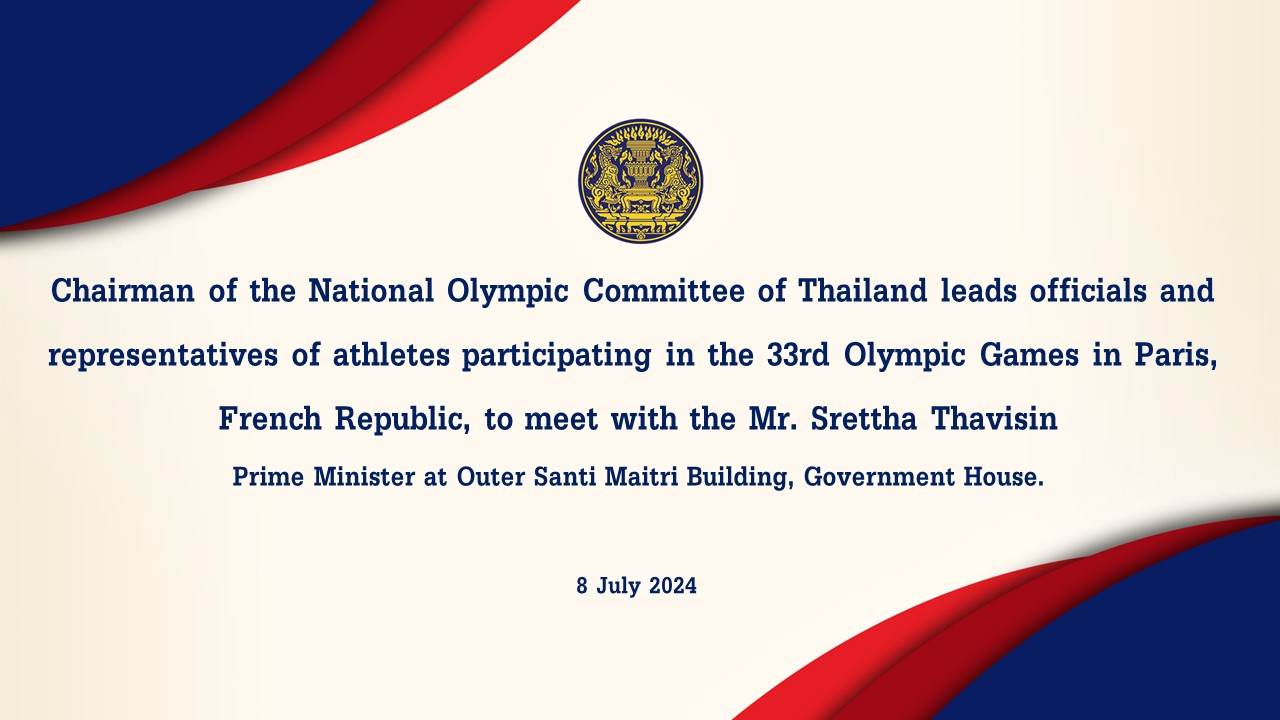 Chairman of the National Olympic Committee of Thailand leads officials and representatives of athletes participating in the 33rd Olympic Games in Paris, French Republic, to meet with the Mr. Srettha Thavisin

Prime Minister at Outer Santi Maitri Building, Government House.

8 July 2024